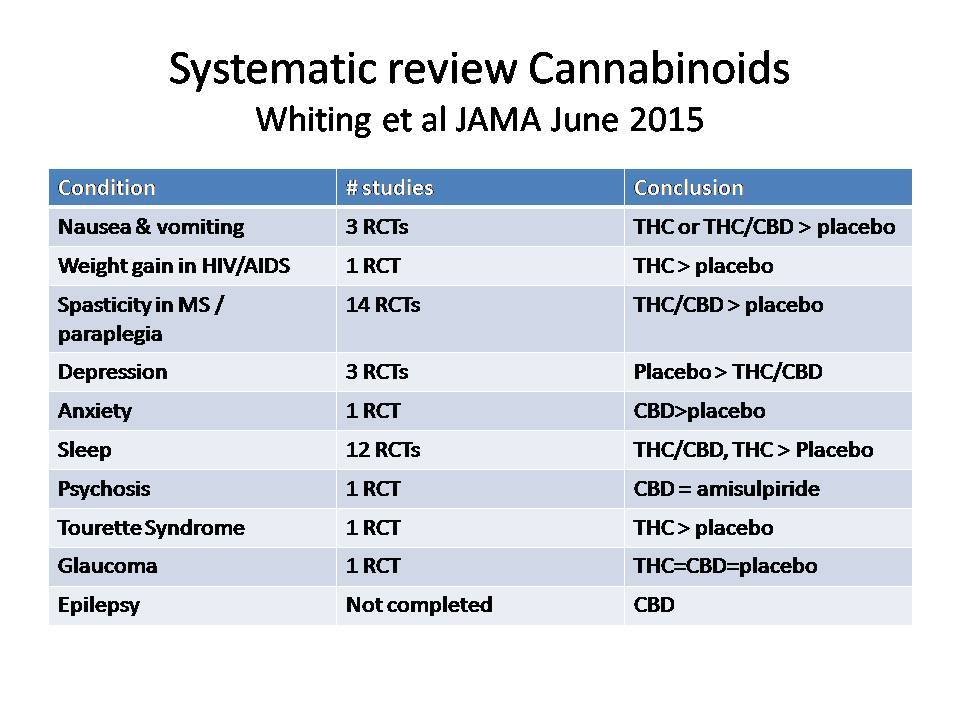 Systematic review Cannabinoids
Whiting et al JAMA June 2015

| Condition | # studies | Conclusion |
|---|---|---|
| Nausea & vomiting | 3 RCTs | THC or THC/CBD > placebo |
| Weight gain in HIV/AIDS | 1 RCT | THC > placebo |
| Spasticity in MS / paraplegia | 14 RCTs | THC/CBD > placebo |
| Depression | 3 RCTs | Placebo > THC/CBD |
| Anxiety | 1 RCT | CBD>placebo |
| Sleep | 12 RCTs | THC/CBD, THC > Placebo |
| Psychosis | 1 RCT | CBD = amisulpiride |
| Tourette Syndrome | 1 RCT | THC > placebo |
| Glaucoma | 1 RCT | THC=CBD=placebo |
| Epilepsy | Not completed | CBD |